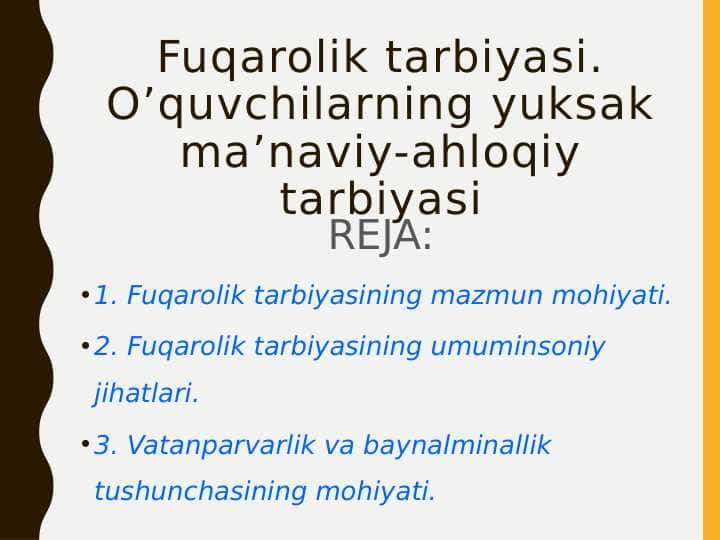 Fuqarolik tarbiyasi. O’quvchilarning yuksak ma’naviy-ahloqiy tarbiyasi

REJA:

• 1. Fuqarolik tarbiyasining mazmun mohiyati.

• 2. Fuqarolik tarbiyasining umuminsoniy jihatlari.

• 3. Vatanparvarlik va baynalminallik tushunchasining mohiyati.